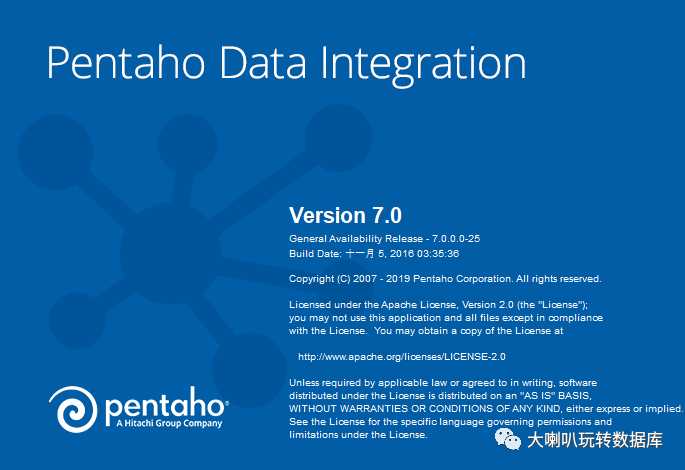 Pentaho Data Integration

Version 7.0

General Availability Release - 7.0.0.0-25
Build Date: 十一月 5, 2016 03:35:36

Copyright (C) 2007 - 2019 Pentaho Corporation. All rights reserved.

Licensed under the Apache License, Version 2.0 (the "License"); you may not use this application and all files except in compliance with the License. You may obtain a copy of the License at

http://www.apache.org/licenses/LICENSE-2.0

Unless required by applicable law or agreed to in writing, software distributed under the License is distributed on an "AS IS" BASIS, WITHOUT WARRANTIES OR CONDITIONS OF ANY KIND, either express or implied. See the License for the specific language governing permissions and limitations under the License.

pentaho
A Hitachi Group Company

大喇叭玩转数据库